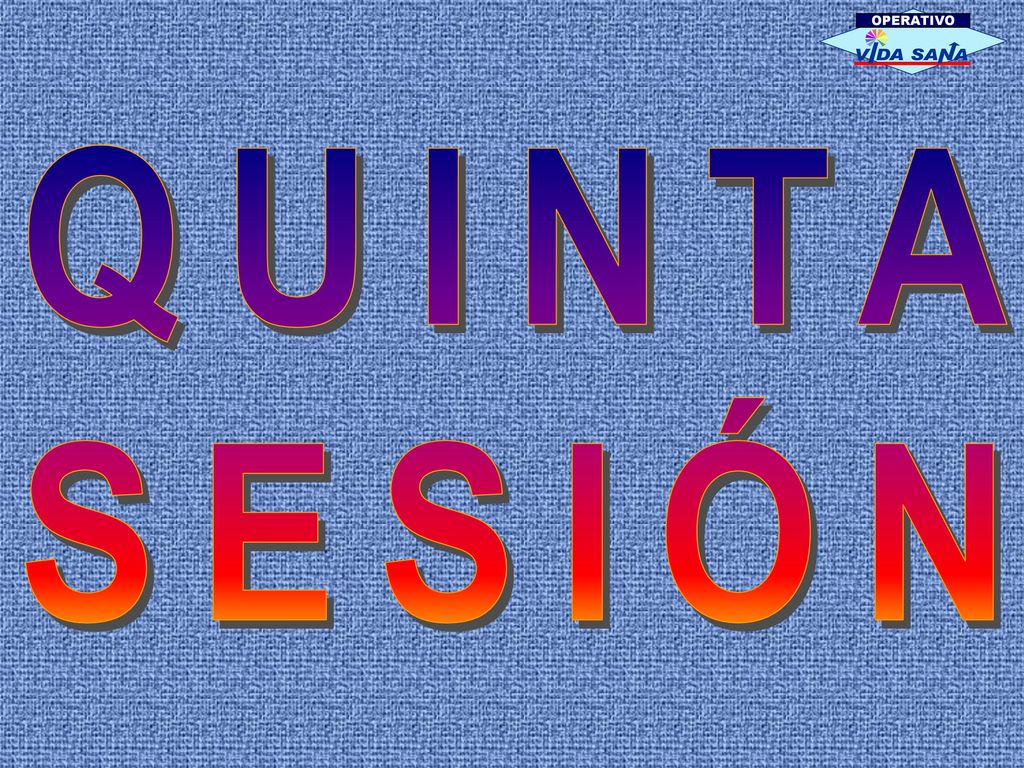 OPERATIVO
VIDA SANA

QUINTA
SESIÓN